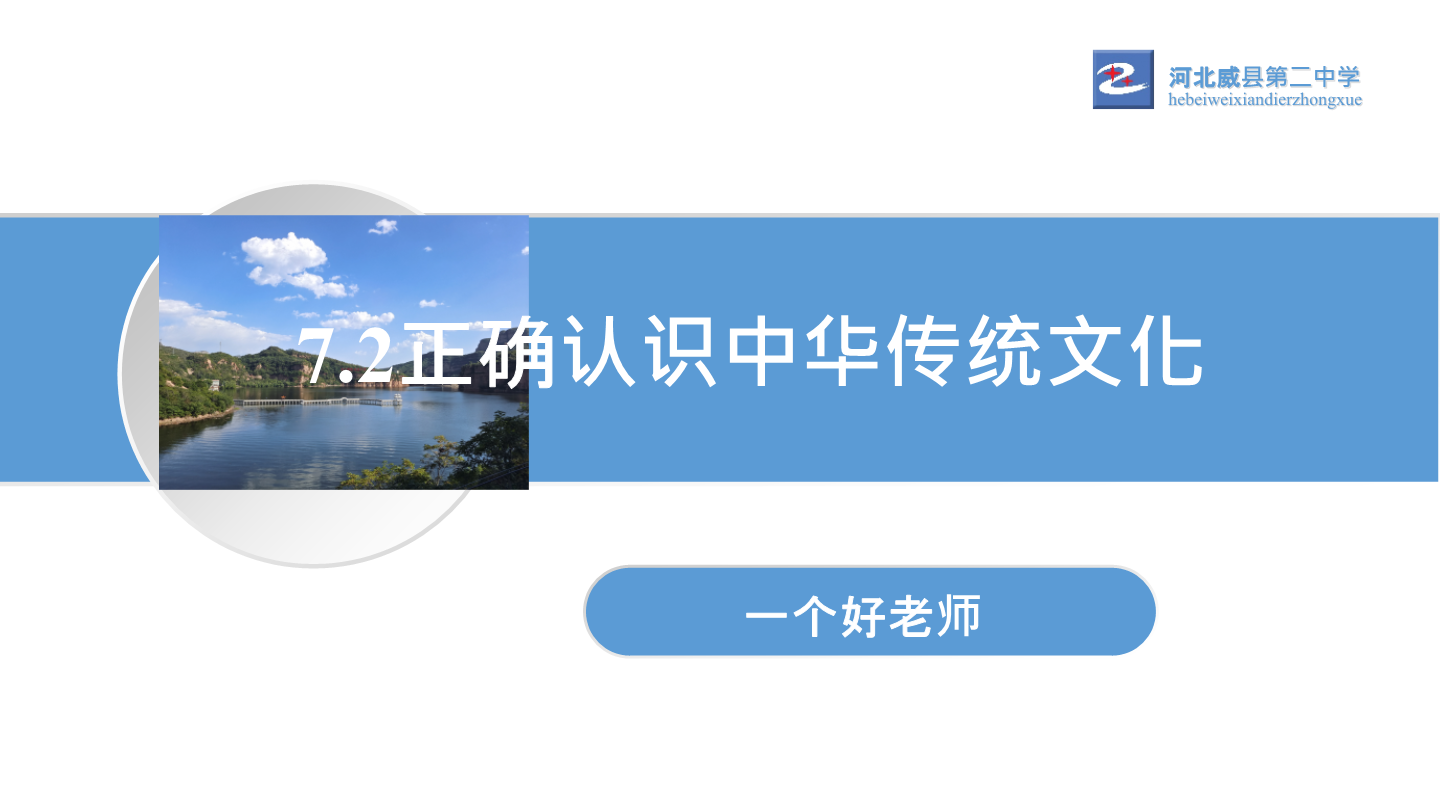 河北威县第二中学
hebeiweixiandierzhongxue

7.2正确认识中华传统文化

一个好老师